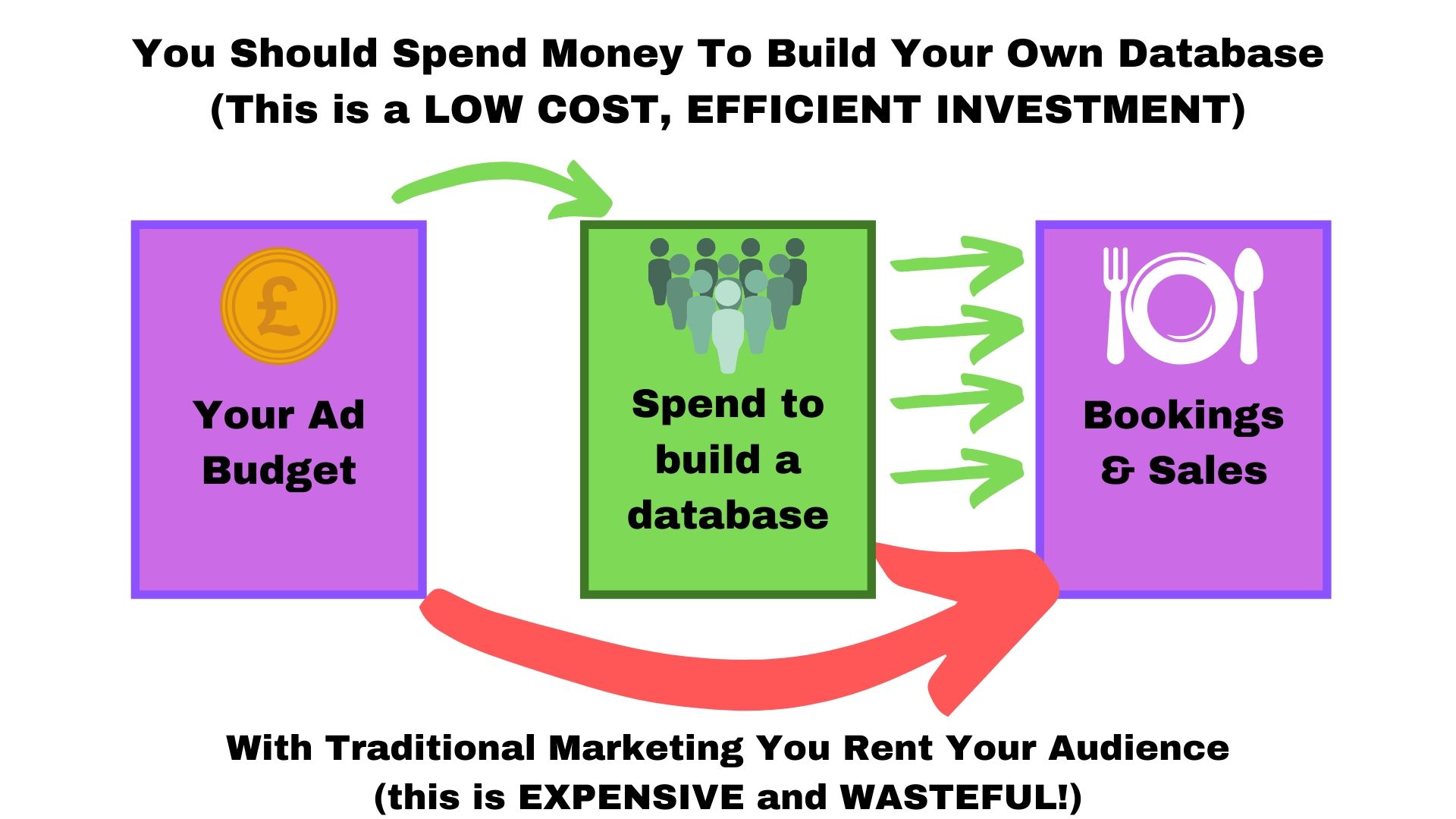 You Should Spend Money To Build Your Own Database
(This is a LOW COST, EFFICIENT INVESTMENT)

£

Your Ad Budget

Spend to build a database

Bookings & Sales

With Traditional Marketing You Rent Your Audience
(this is EXPENSIVE and WASTEFUL!)